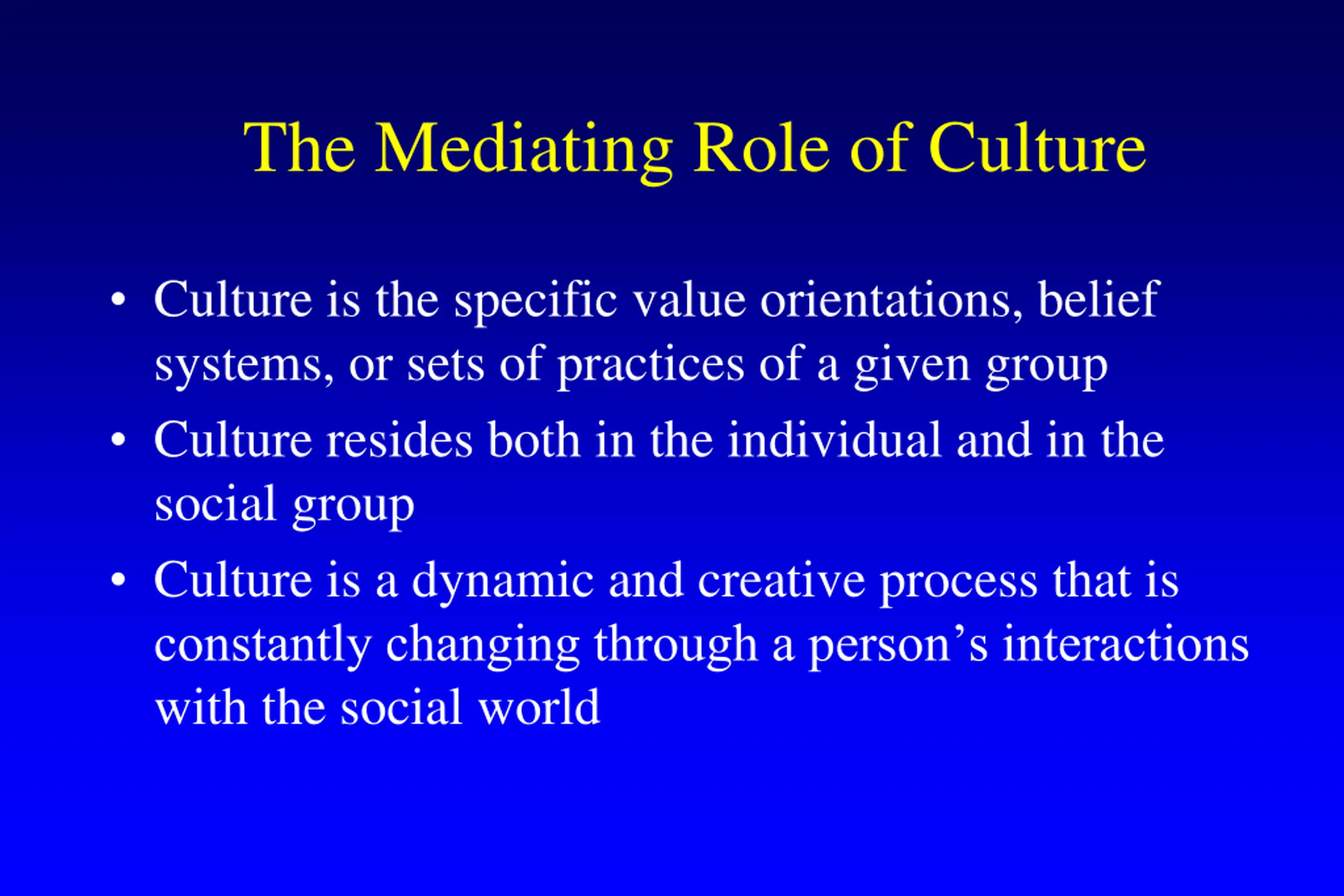 The Mediating Role of Culture

• Culture is the specific value orientations, belief systems, or sets of practices of a given group

• Culture resides both in the individual and in the social group

• Culture is a dynamic and creative process that is constantly changing through a person’s interactions with the social world